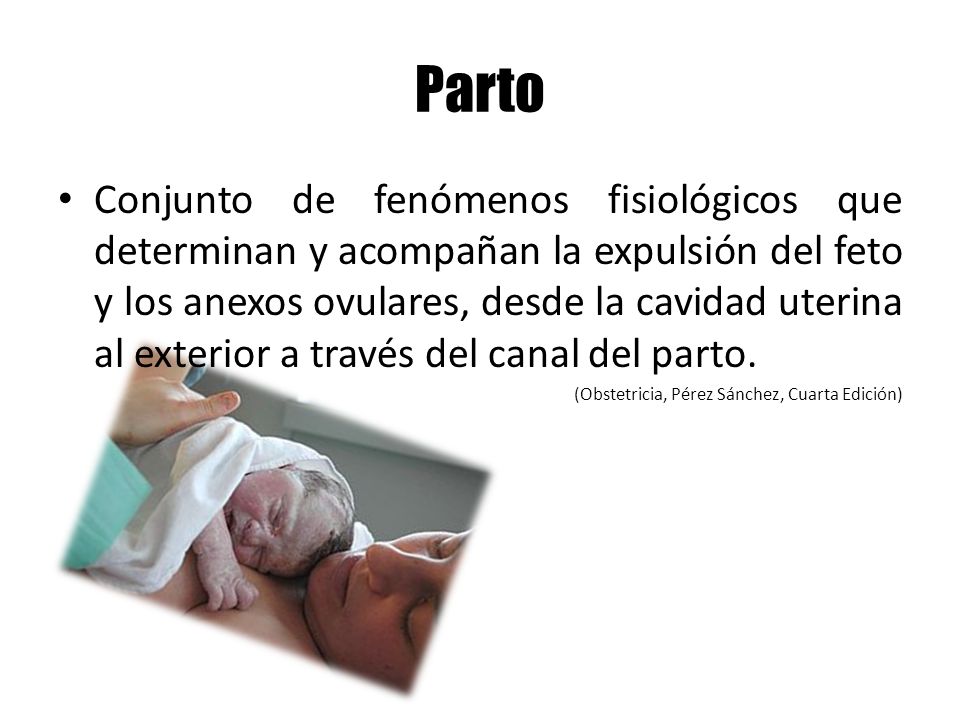 Parto

• Conjunto de fenómenos fisiológicos que determinan y acompañan la expulsión del feto y los anexos ovulares, desde la cavidad uterina al exterior a través del canal del parto.

(Obstetricia, Pérez Sánchez, Cuarta Edición)